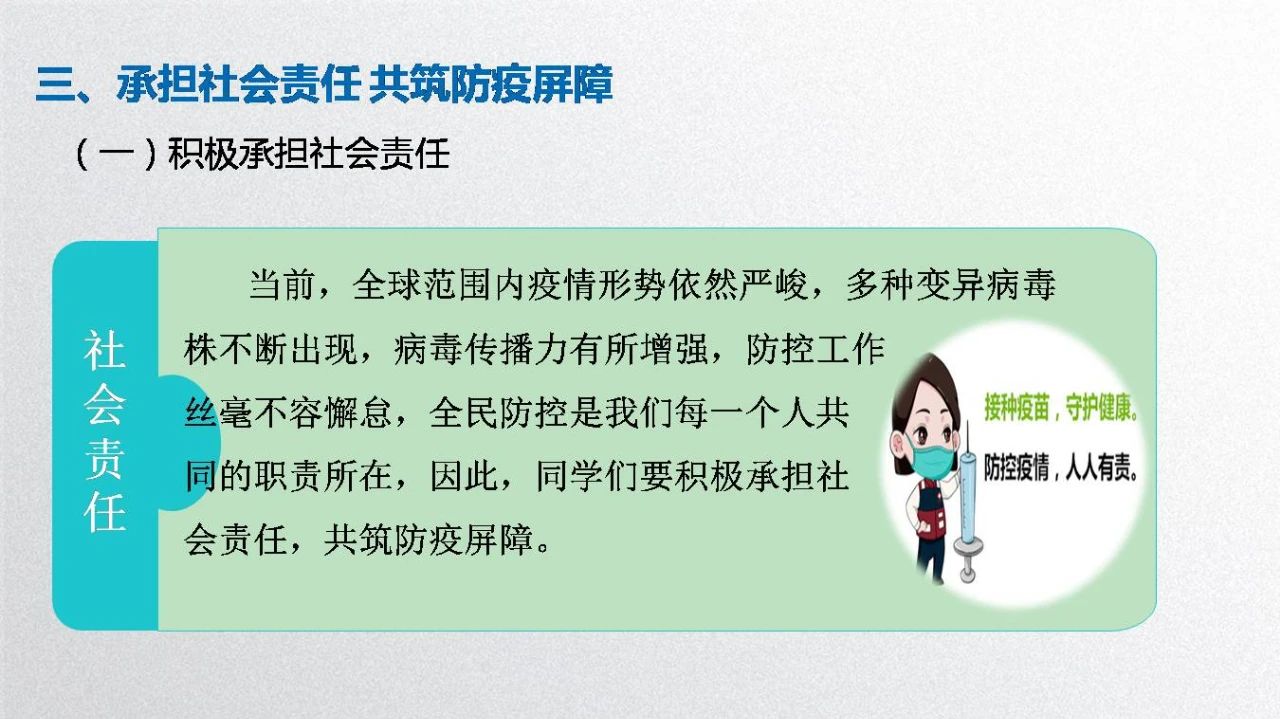 三、承担社会责任 共筑防疫屏障

（一）积极承担社会责任

社会责任

当前，全球范围内疫情形势依然严峻，多种变异病毒株不断出现，病毒传播力有所增强，防控工作丝毫不容懈怠，全民防控是我们每一个人共同的职责所在，因此，同学们要积极承担社会责任，共筑防疫屏障。

接种疫苗，守护健康。

防控疫情，人人有责。